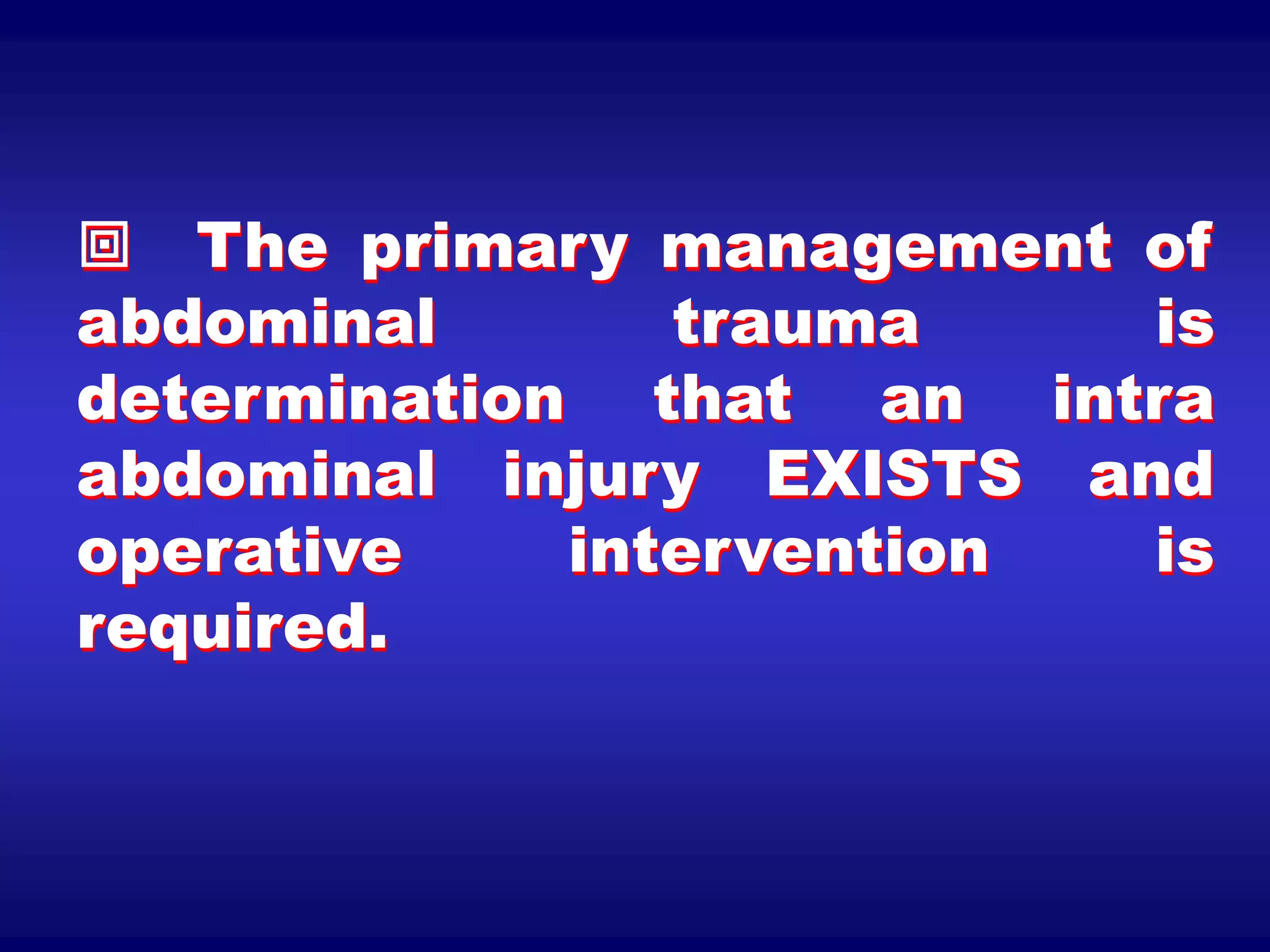 The primary management of abdominal trauma is determination that an intra abdominal injury EXISTS and operative intervention is required.